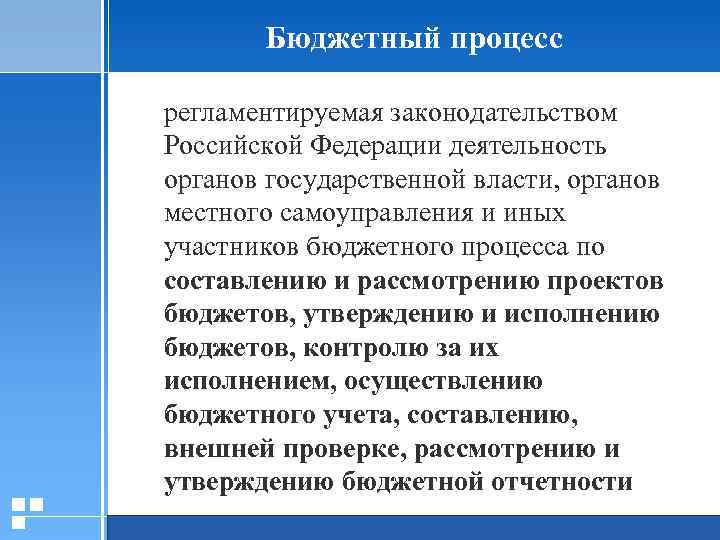 Бюджетный процесс

регламентируемая законодательством Российской Федерации деятельность органов государственной власти, органов местного самоуправления и иных участников бюджетного процесса по составлению и рассмотрению проектов бюджетов, утверждению и исполнению бюджетов, контролю за их исполнением, осуществлению бюджетного учета, составлению, внешней проверке, рассмотрению и утверждению бюджетной отчетности